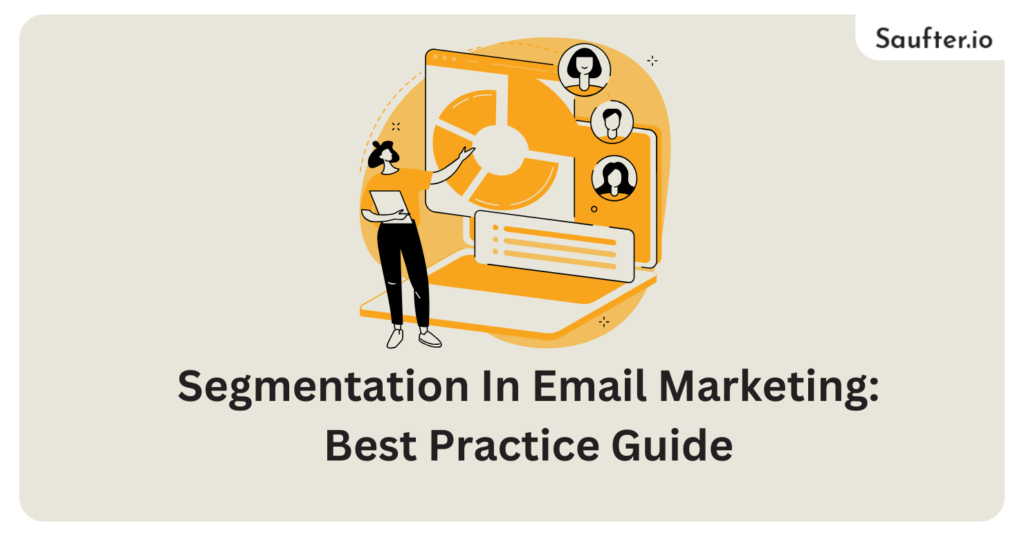 Saufter.io

Segmentation In Email Marketing: Best Practice Guide